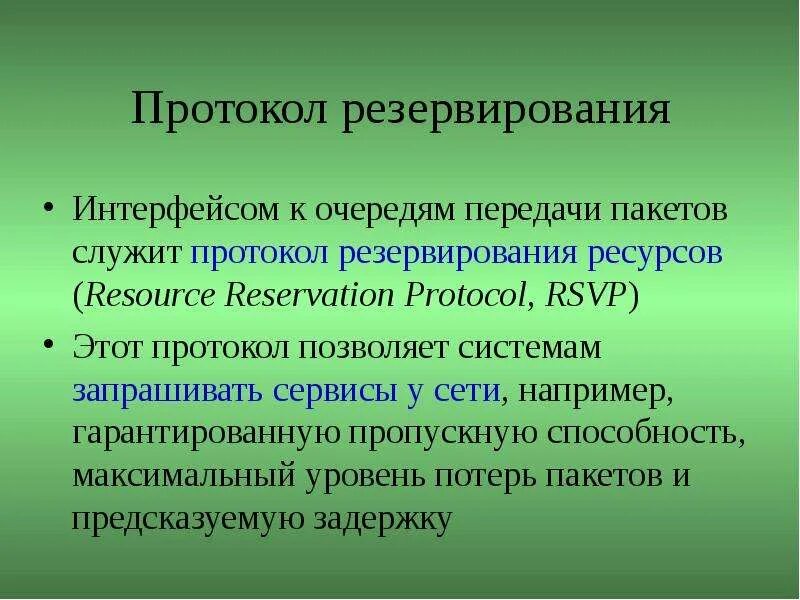 Протокол резервирования

• Интерфейсом к очередям передачи пакетов служит протокол резервирования ресурсов (Resource Reservation Protocol, RSVP)

• Этот протокол позволяет системам запрашивать сервисы у сети, например, гарантированную пропускную способность, максимальный уровень потерь пакетов и предсказуемую задержку